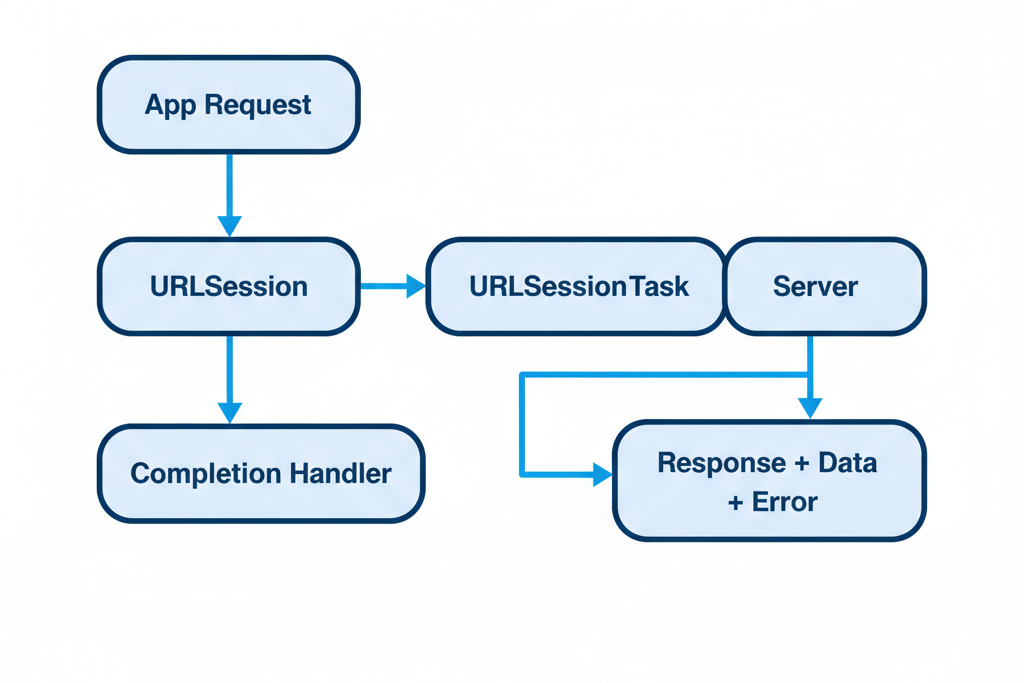 App Request

URLSession

URLSessionTask

Server

Completion Handler

Response + Data + Error